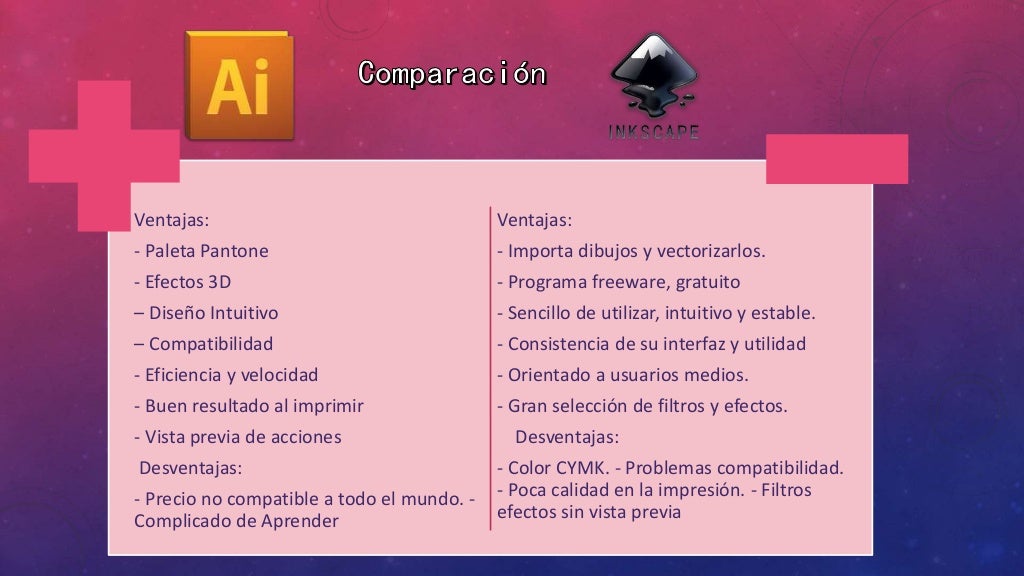 Ai

Comparación

INKSCAPE

Ventajas:
- Paleta Pantone
- Efectos 3D
– Diseño Intuitivo
– Compatibilidad
- Eficiencia y velocidad
- Buen resultado al imprimir
- Vista previa de acciones
Desventajas:
- Precio no compatible a todo el mundo. - Complicado de Aprender

Ventajas:
- Importa dibujos y vectorizarlos.
- Programa freeware, gratuito
- Sencillo de utilizar, intuitivo y estable.
- Consistencia de su interfaz y utilidad
- Orientado a usuarios medios.
- Gran selección de filtros y efectos.
Desventajas:
- Color CYMK. - Problemas compatibilidad.
- Poca calidad en la impresión. - Filtros efectos sin vista previa